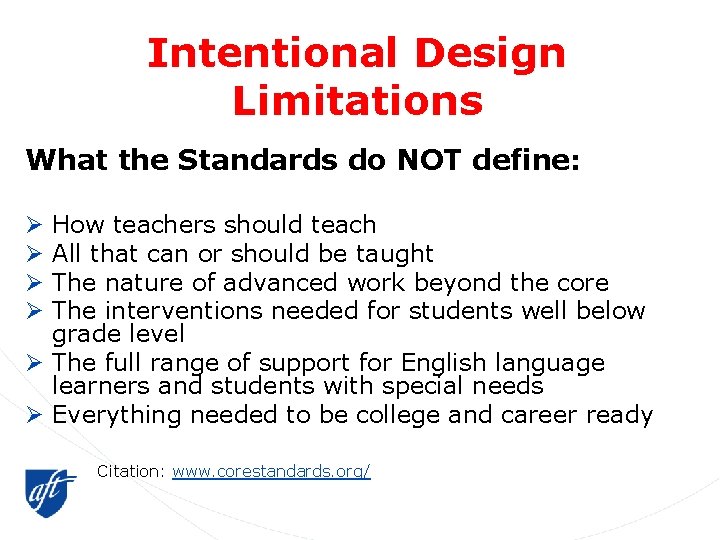 Intentional Design Limitations

What the Standards do NOT define:

➢ How teachers should teach
➢ All that can or should be taught
➢ The nature of advanced work beyond the core
➢ The interventions needed for students well below grade level
➢ The full range of support for English language learners and students with special needs
➢ Everything needed to be college and career ready

aft

Citation: www.corestandards.org/